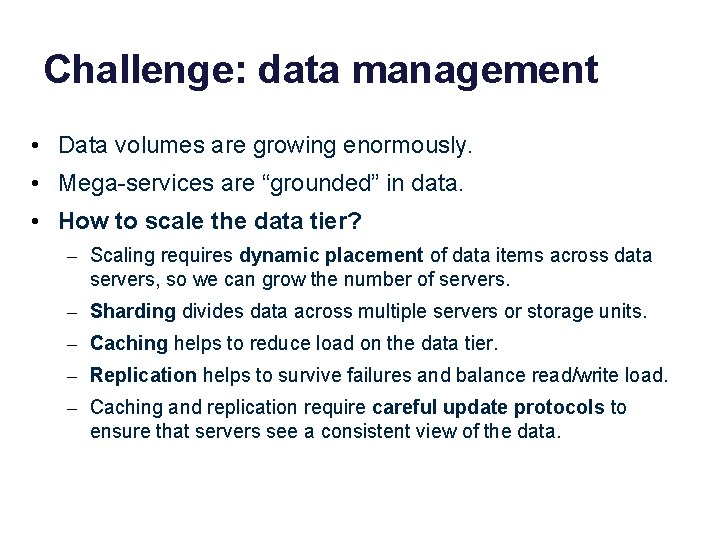 Challenge: data management

• Data volumes are growing enormously.
• Mega-services are “grounded” in data.
• How to scale the data tier?
– Scaling requires dynamic placement of data items across data servers, so we can grow the number of servers.
– Sharding divides data across multiple servers or storage units.
– Caching helps to reduce load on the data tier.
– Replication helps to survive failures and balance read/write load.
– Caching and replication require careful update protocols to ensure that servers see a consistent view of the data.